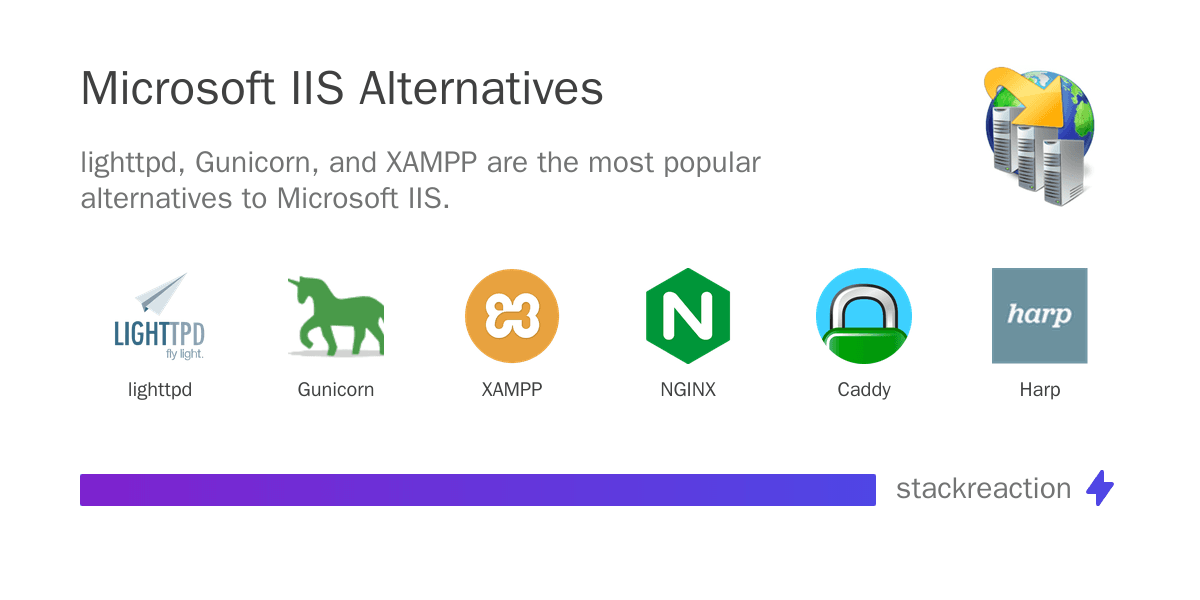 Microsoft IIS Alternatives

lighttpd, Gunicorn, and XAMPP are the most popular alternatives to Microsoft IIS.

LIGHTTPD
fly light.

lighttpd

Gunicorn

XAMPP

N

NGINX

Caddy

harp

Harp

stackreaction